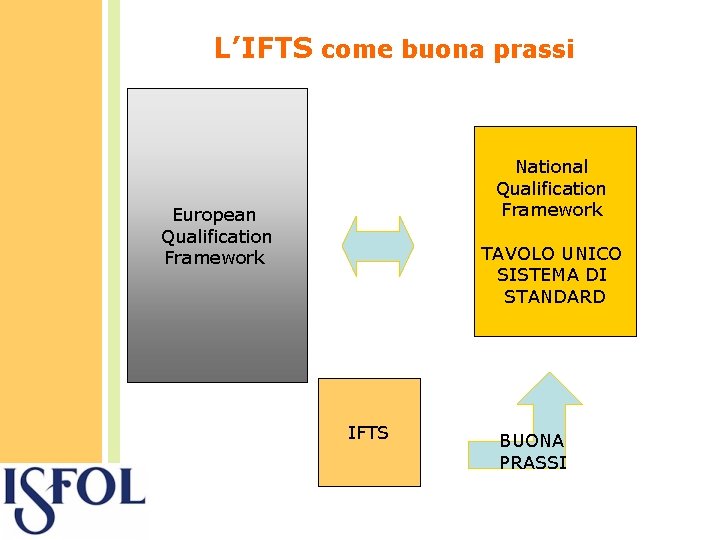 L'IFTS come buona prassi

European Qualification Framework

National Qualification Framework

TAVOLO UNICO SISTEMA DI STANDARD

IFTS

BUONA PRASSI

ISFOL